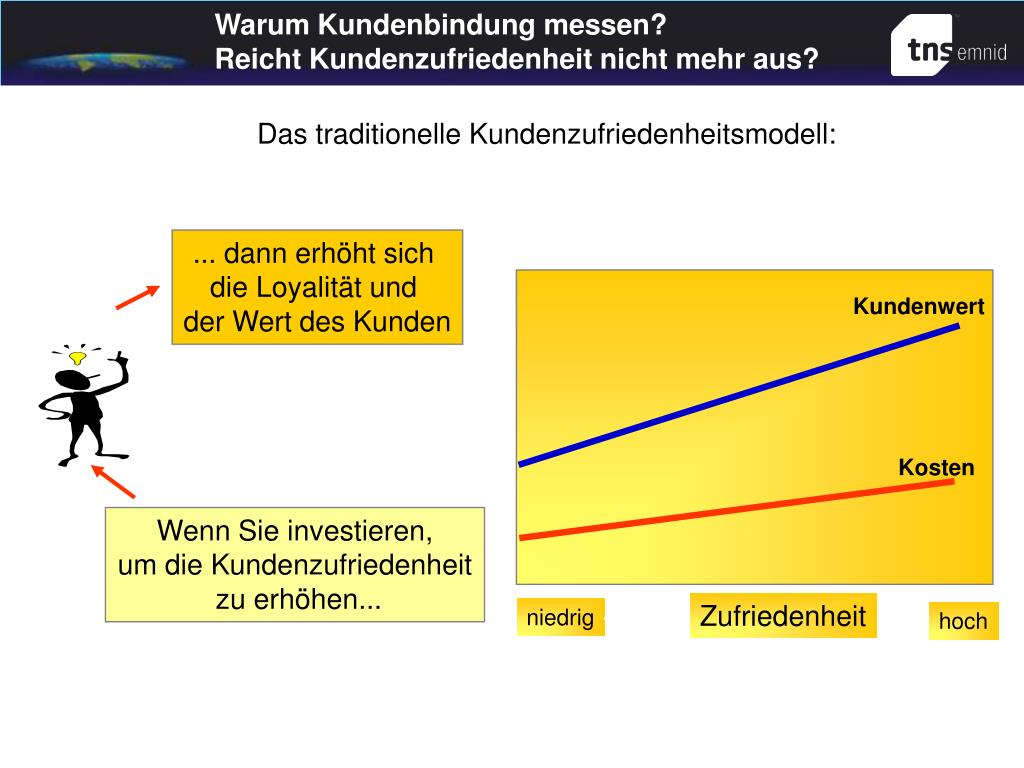 Warum Kundenbindung messen?
Reicht Kundenzufriedenheit nicht mehr aus?

tns emnid

Das traditionelle Kundenzufriedenheitsmodell:

... dann erhöht sich die Loyalität und der Wert des Kunden

Wenn Sie investieren, um die Kundenzufriedenheit zu erhöhen...

Kundenwert

Kosten

niedrig

Zufriedenheit

hoch